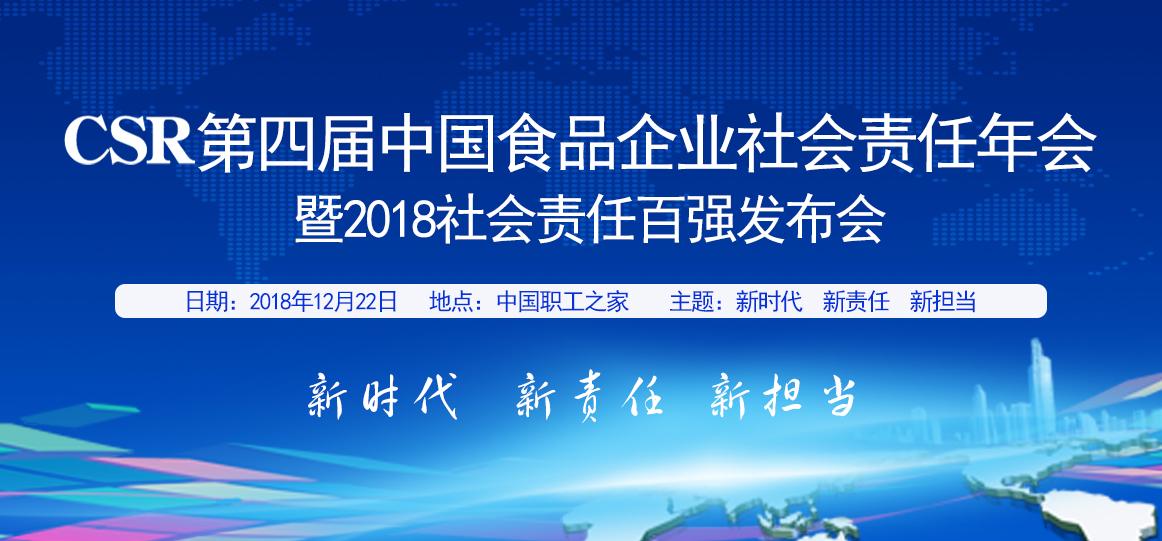 CSR第四届中国食品企业社会责任年会
暨2018社会责任百强发布会

日期：2018年12月22日　地点：中国职工之家　主题：新时代　新责任　新担当

新时代　新责任　新担当